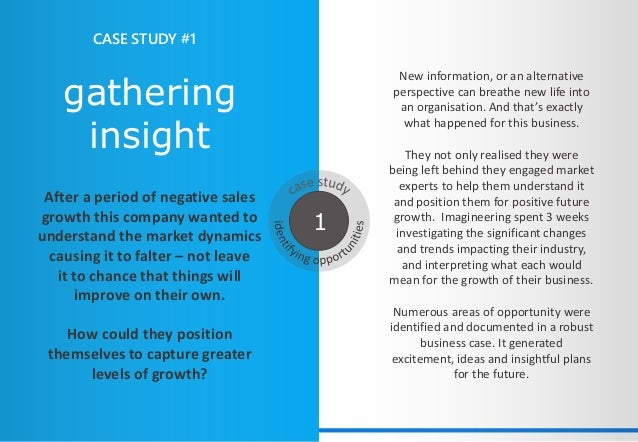 CASE STUDY #1

gathering insight

After a period of negative sales growth this company wanted to understand the market dynamics causing it to falter – not leave it to chance that things will improve on their own.

How could they position themselves to capture greater levels of growth?

case study
1
identifying opportunities

New information, or an alternative perspective can breathe new life into an organisation. And that's exactly what happened for this business.

They not only realised they were being left behind they engaged market experts to help them understand it and position them for positive future growth. Imagineering spent 3 weeks investigating the significant changes and trends impacting their industry, and interpreting what each would mean for the growth of their business.

Numerous areas of opportunity were identified and documented in a robust business case. It generated excitement, ideas and insightful plans for the future.